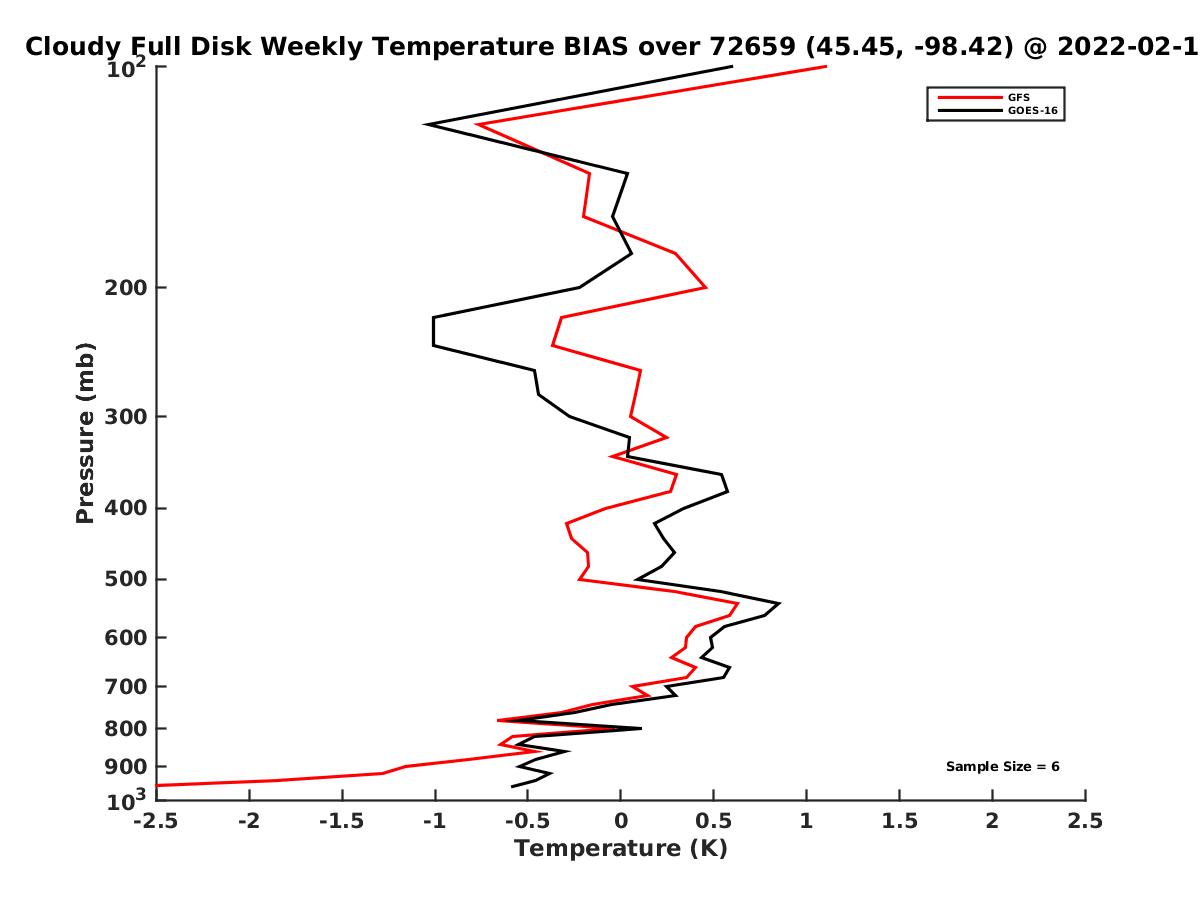 Cloudy Full Disk Weekly Temperature BIAS over 72659 (45.45, -98.42) @ 2022-02-1

GFS
GOES-16

Pressure (mb)

$10^2$
200
300
400
500
600
700
800
900
$10^3$

Sample Size = 6

-2.5
-2
-1.5
-1
-0.5
0
0.5
1
1.5
2
2.5

Temperature (K)